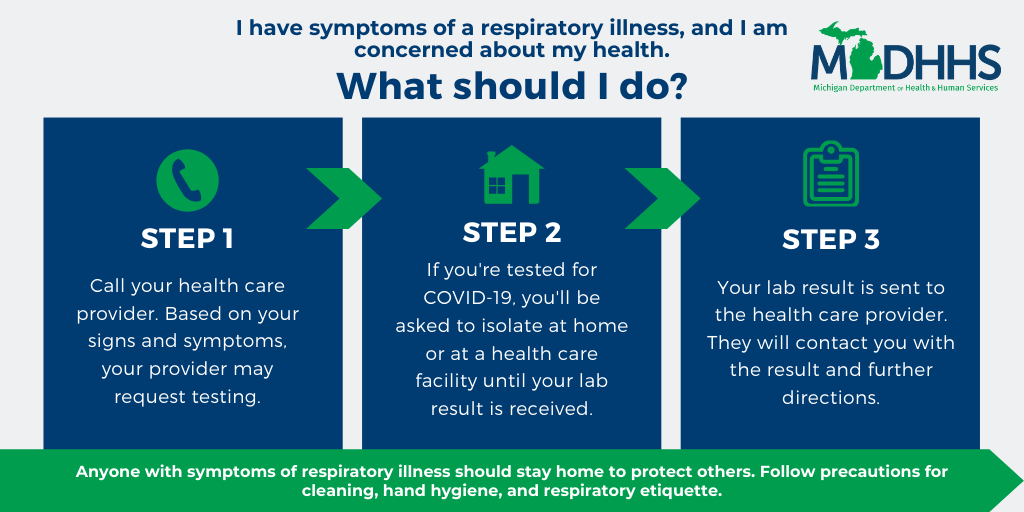 I have symptoms of a respiratory illness, and I am concerned about my health.

What should I do?

MDHHS
Michigan Department of Health & Human Services

STEP 1

Call your health care provider. Based on your signs and symptoms, your provider may request testing.

STEP 2

If you're tested for COVID-19, you'll be asked to isolate at home or at a health care facility until your lab result is received.

STEP 3

Your lab result is sent to the health care provider. They will contact you with the result and further directions.

Anyone with symptoms of respiratory illness should stay home to protect others. Follow precautions for cleaning, hand hygiene, and respiratory etiquette.